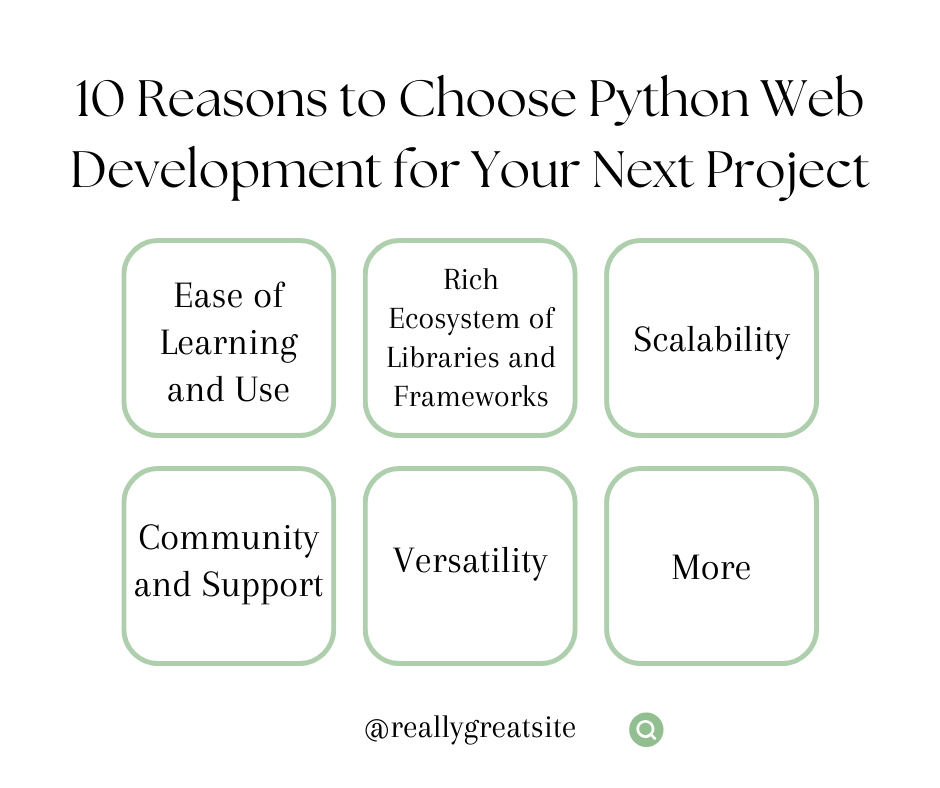 10 Reasons to Choose Python Web Development for Your Next Project

Ease of Learning and Use

Rich Ecosystem of Libraries and Frameworks

Scalability

Community and Support

Versatility

More

@reallygreatsite